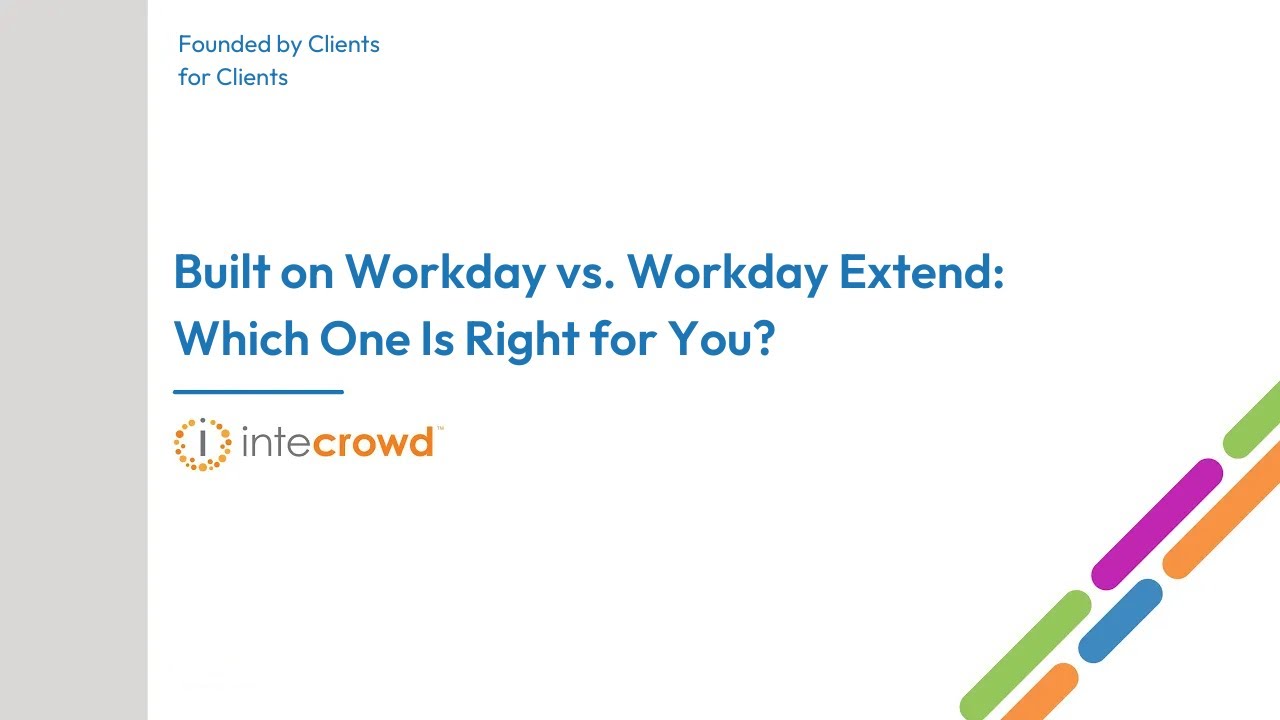 Founded by Clients
for Clients

Built on Workday vs. Workday Extend: Which One Is Right for You?

intecrowd™